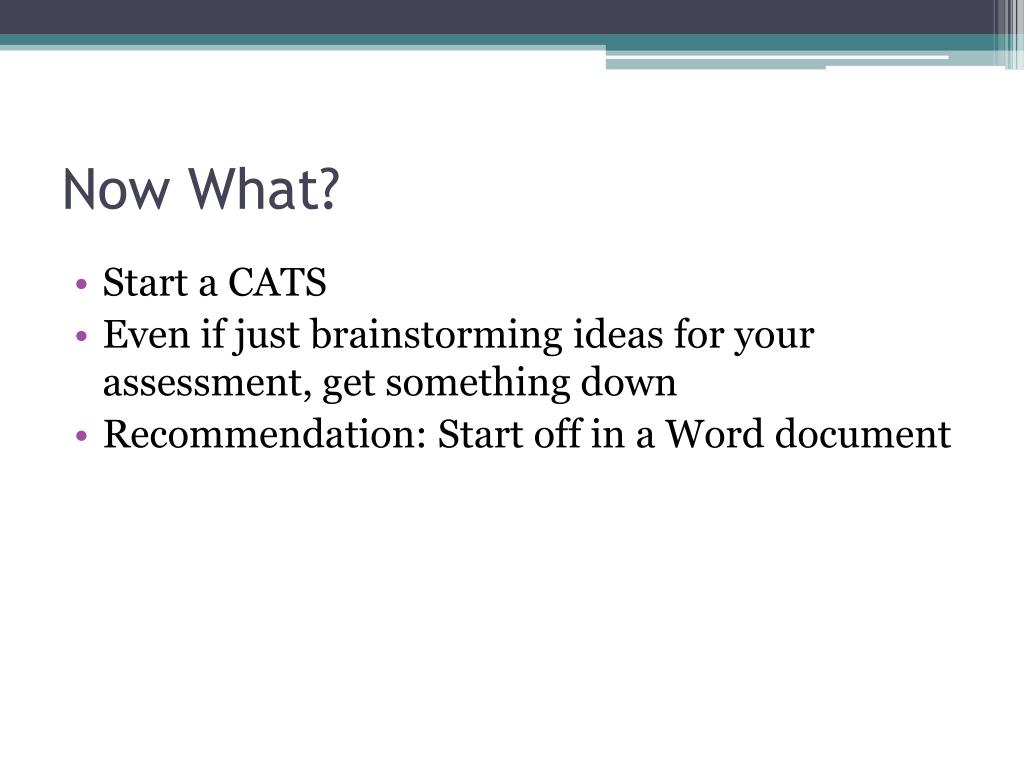 Now What?

• Start a CATS
• Even if just brainstorming ideas for your assessment, get something down
• Recommendation: Start off in a Word document